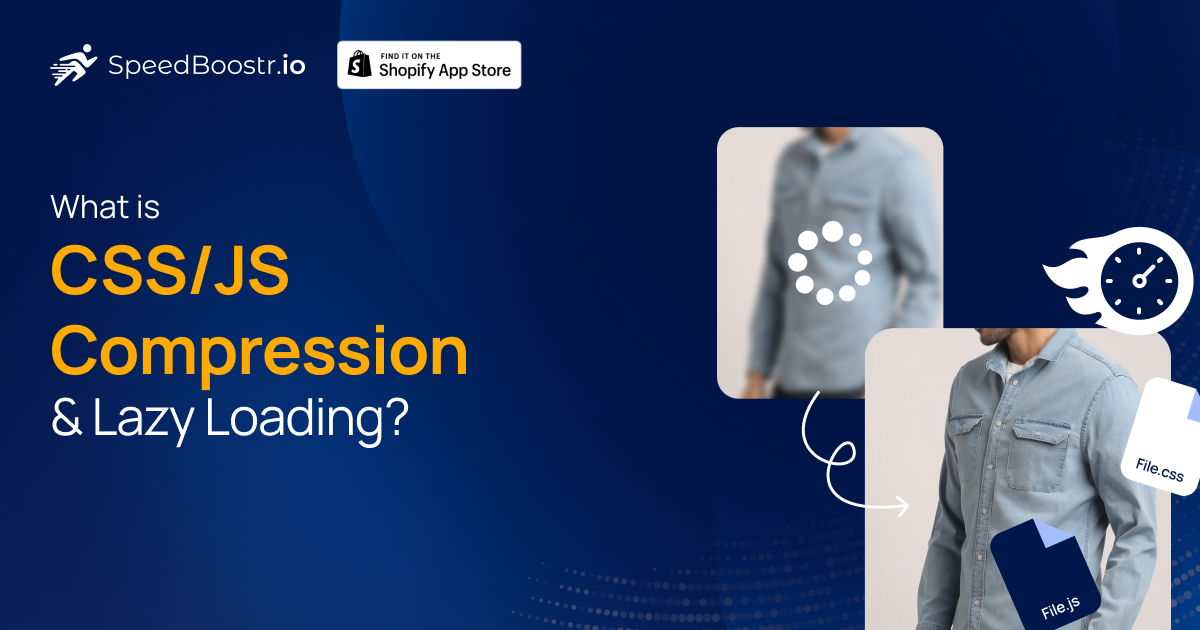 SpeedBoostr.io

FIND IT ON THE
Shopify App Store

What is
CSS/JS
Compression
& Lazy Loading?

File.css

File.js